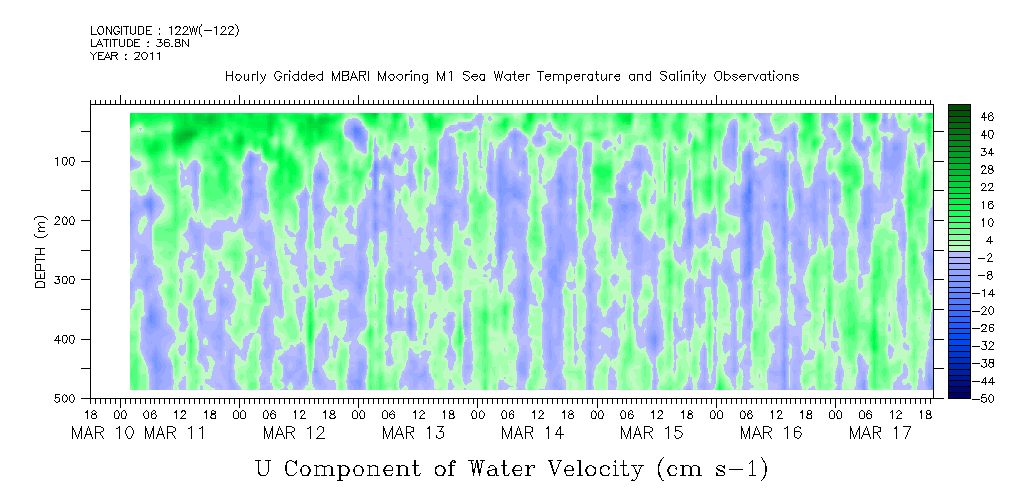 LONGITUDE : 122W(-122)
LATITUDE : 36.8N
YEAR : 2011

Hourly Gridded MBARI Mooring M1 Sea Water Temperature and Salinity Observations

DEPTH (m)

100
200
300
400
500

46
40
34
28
22
16
10
4
-2
-8
-14
-20
-26
-32
-38
-44
-50

18 00 06 12 18 00 06 12 18 00 06 12 18 00 06 12 18 00 06 12 18 00 06 12 18 00 06 12 18 00 06 12 18
MAR 10 MAR 11 MAR 12 MAR 13 MAR 14 MAR 15 MAR 16 MAR 17

U Component of Water Velocity (cm s-1)